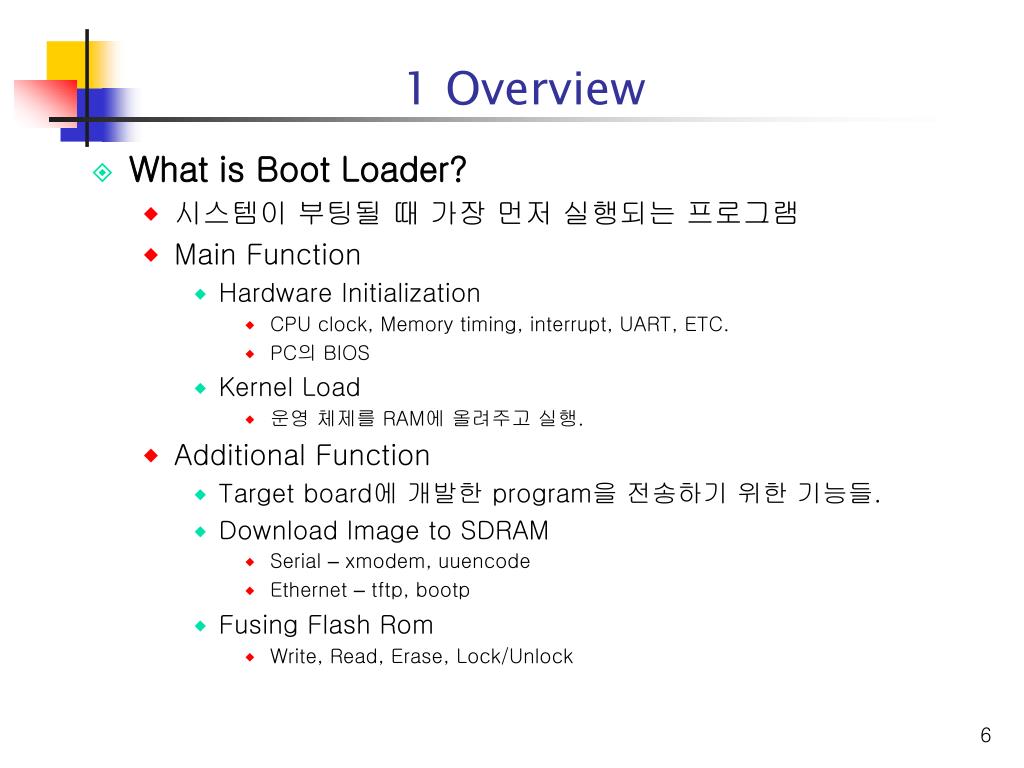 1 Overview

What is Boot Loader?

시스템이 부팅될 때 가장 먼저 실행되는 프로그램

Main Function

Hardware Initialization

CPU clock, Memory timing, interrupt, UART, ETC.

PC의 BIOS

Kernel Load

운영 체제를 RAM에 올려주고 실행.

Additional Function

Target board에 개발한 program을 전송하기 위한 기능들.

Download Image to SDRAM

Serial – xmodem, uuencode

Ethernet – tftp, bootp

Fusing Flash Rom

Write, Read, Erase, Lock/Unlock

6